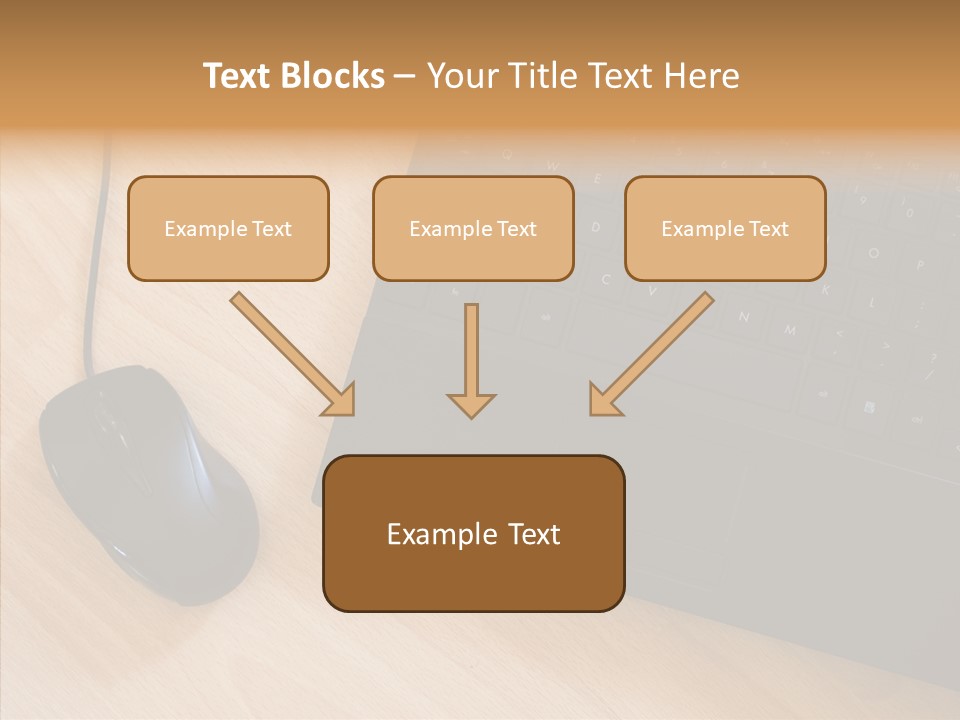 Text Blocks – Your Title Text Here

Example Text

Example Text

Example Text

Example Text